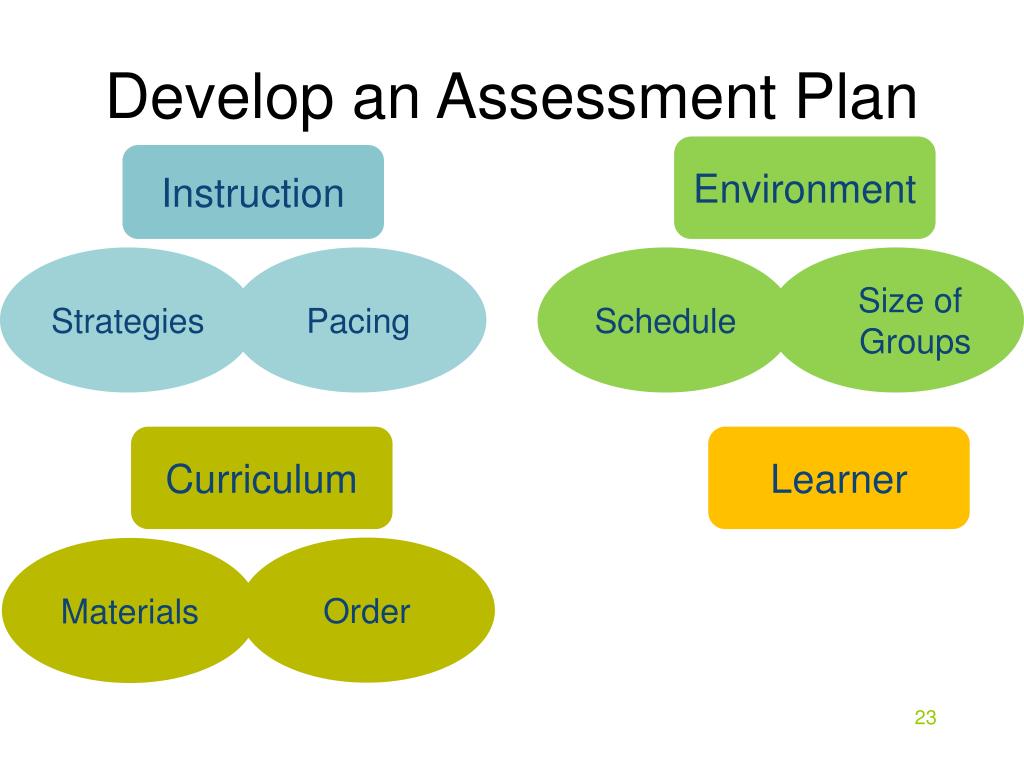 Develop an Assessment Plan

Instruction

Strategies

Pacing

Environment

Schedule

Size of Groups

Curriculum

Materials

Order

Learner

23